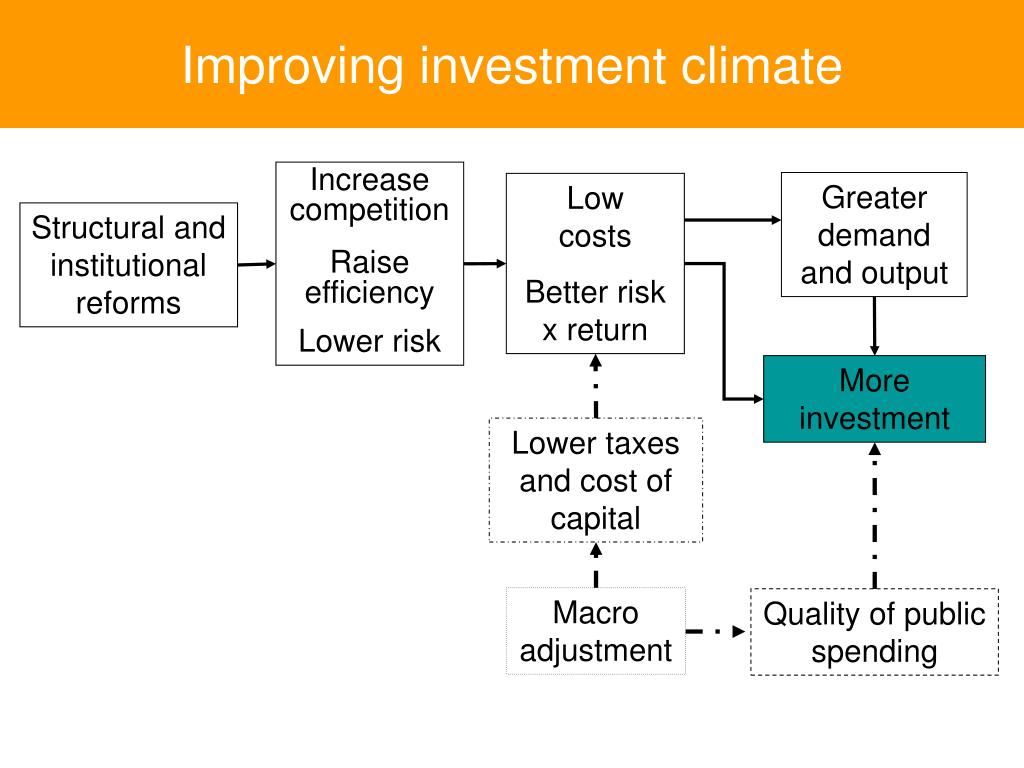 Improving investment climate

Structural and institutional reforms

Increase competition

Raise efficiency

Lower risk

Low costs

Better risk x return

Greater demand and output

More investment

Lower taxes and cost of capital

Macro adjustment

Quality of public spending